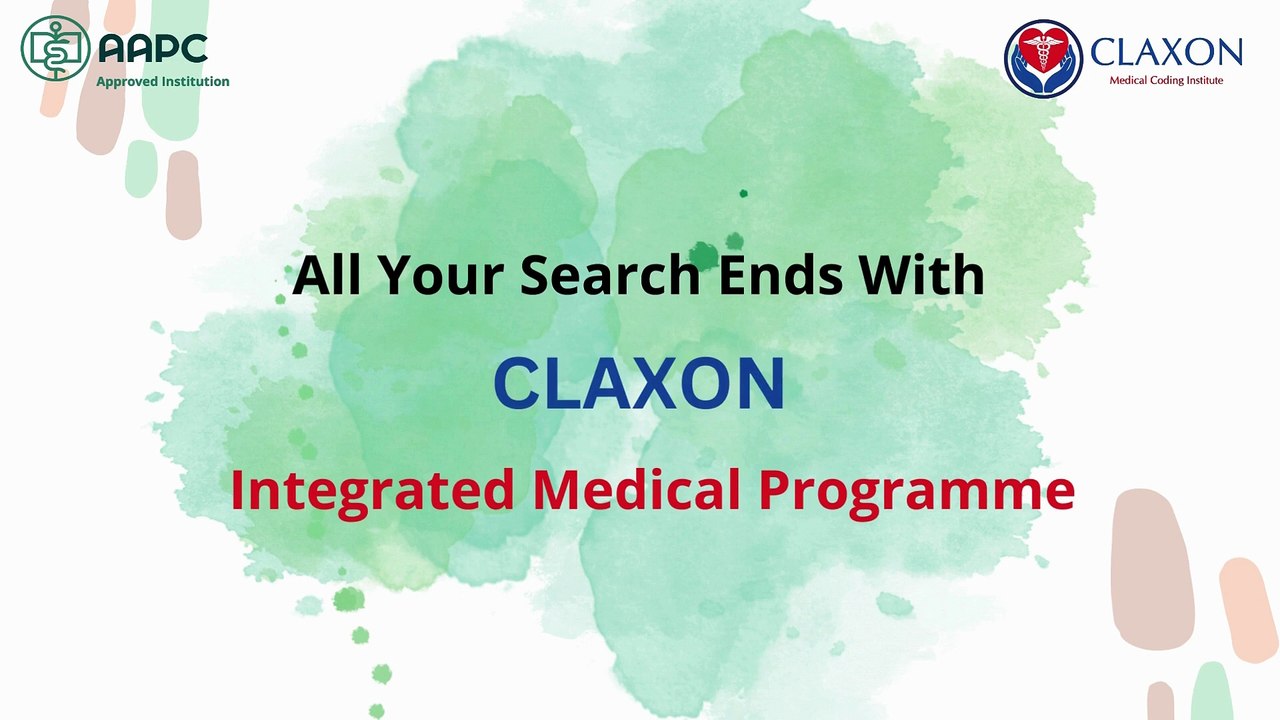 AAPC
Approved Institution

CLAXON
Medical Coding Institute

All Your Search Ends With

CLAXON

Integrated Medical Programme